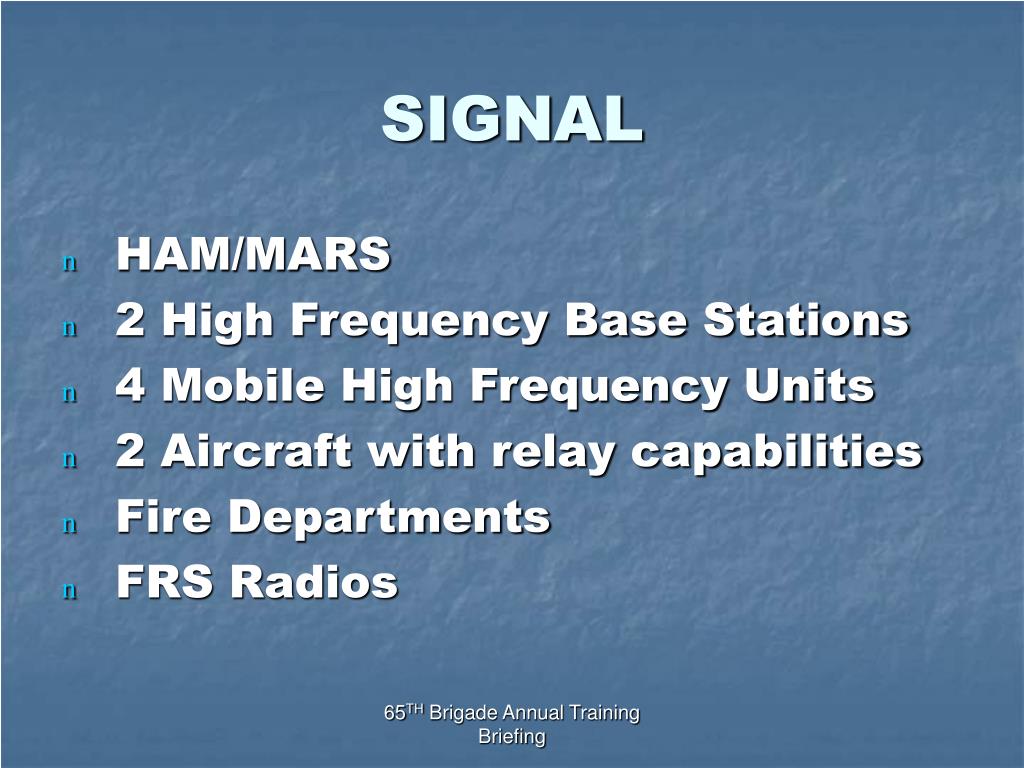 SIGNAL

n HAM/MARS
n 2 High Frequency Base Stations
n 4 Mobile High Frequency Units
n 2 Aircraft with relay capabilities
n Fire Departments
n FRS Radios

65$^{TH}$ Brigade Annual Training Briefing